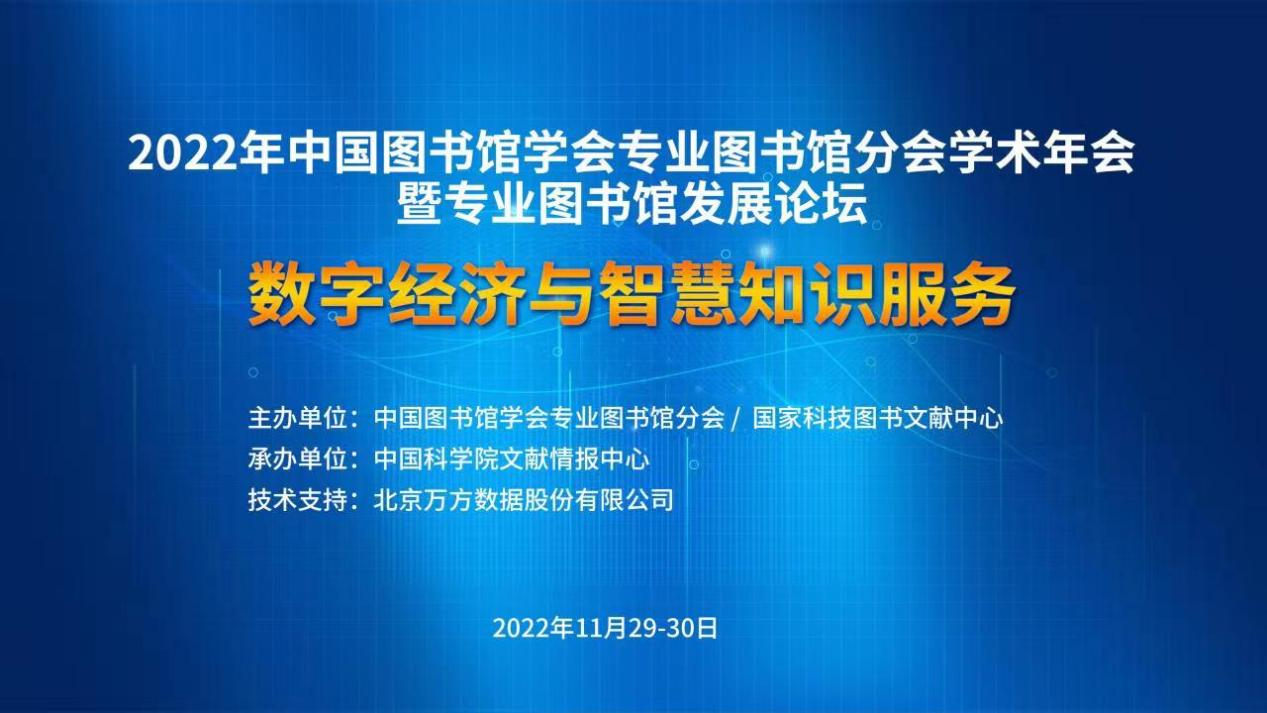 2022年中国图书馆学会专业图书馆分会学术年会
暨专业图书馆发展论坛

数字经济与智慧知识服务

主办单位：中国图书馆学会专业图书馆分会 / 国家科技图书文献中心
承办单位：中国科学院文献情报中心
技术支持：北京万方数据股份有限公司

2022年11月29-30日